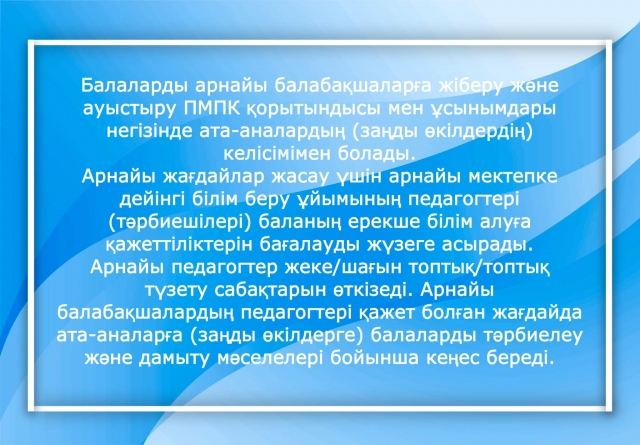 Балаларды арнайы балабақшаларға жіберу және ауыстыру ПМПК қорытындысы мен ұсынымдары негізінде ата-аналардың (заңды өкілдердің) келісімімен болады.
Арнайы жағдайлар жасау үшін арнайы мектепке дейінгі білім беру ұйымының педагогтері (тәрбиешілері) баланың ерекше білім алуға қажеттіліктерін бағалауды жүзеге асырады. Арнайы педагогтер жеке/шағын топтық/топтық түзету сабақтарын өткізеді. Арнайы балабақшалардың педагогтері қажет болған жағдайда ата-аналарға (заңды өкілдерге) балаларды тәрбиелеу және дамыту мәселелері бойынша кеңес береді.